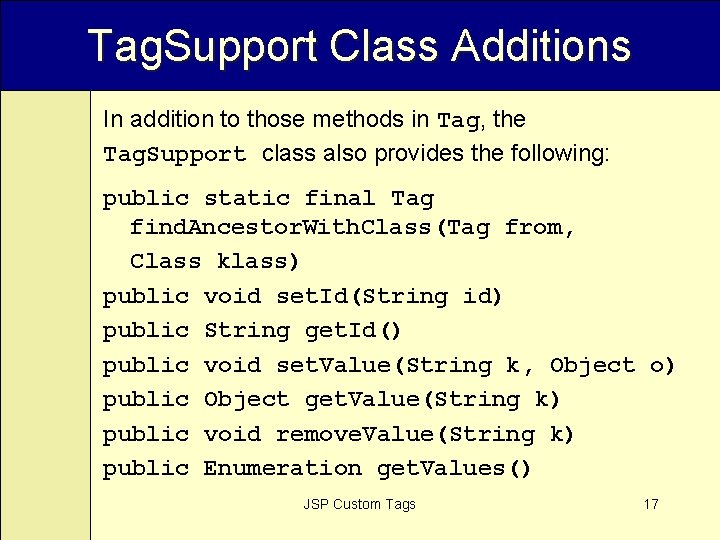 TagSupport Class Additions

In addition to those methods in Tag, the TagSupport class also provides the following:

public static final Tag findAncestorWithClass(Tag from, Class klass)

public void setId(String id)

public String getId()

public void setValue(String k, Object o)

public Object getValue(String k)

public void removeValue(String k)

public Enumeration getValues()

JSP Custom Tags

17